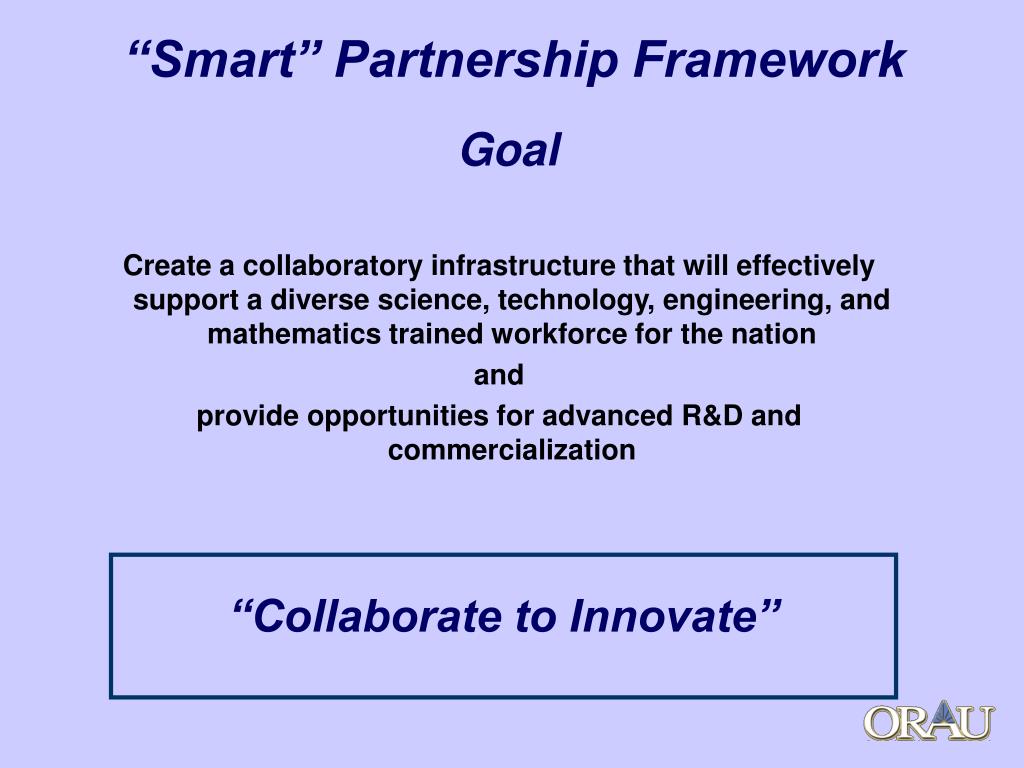 “Smart” Partnership Framework

Goal

Create a collaboratory infrastructure that will effectively support a diverse science, technology, engineering, and mathematics trained workforce for the nation

and

provide opportunities for advanced R&D and commercialization

“Collaborate to Innovate”

ORAU